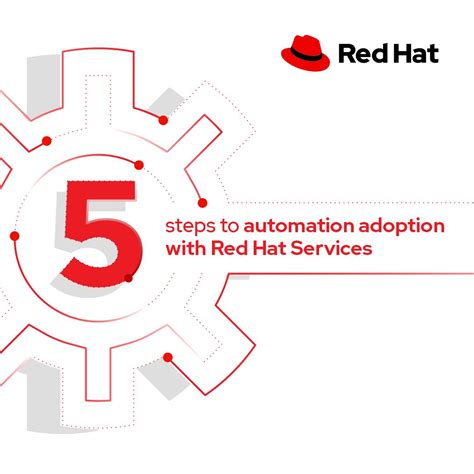 Red Hat

5 steps to automation adoption with Red Hat Services